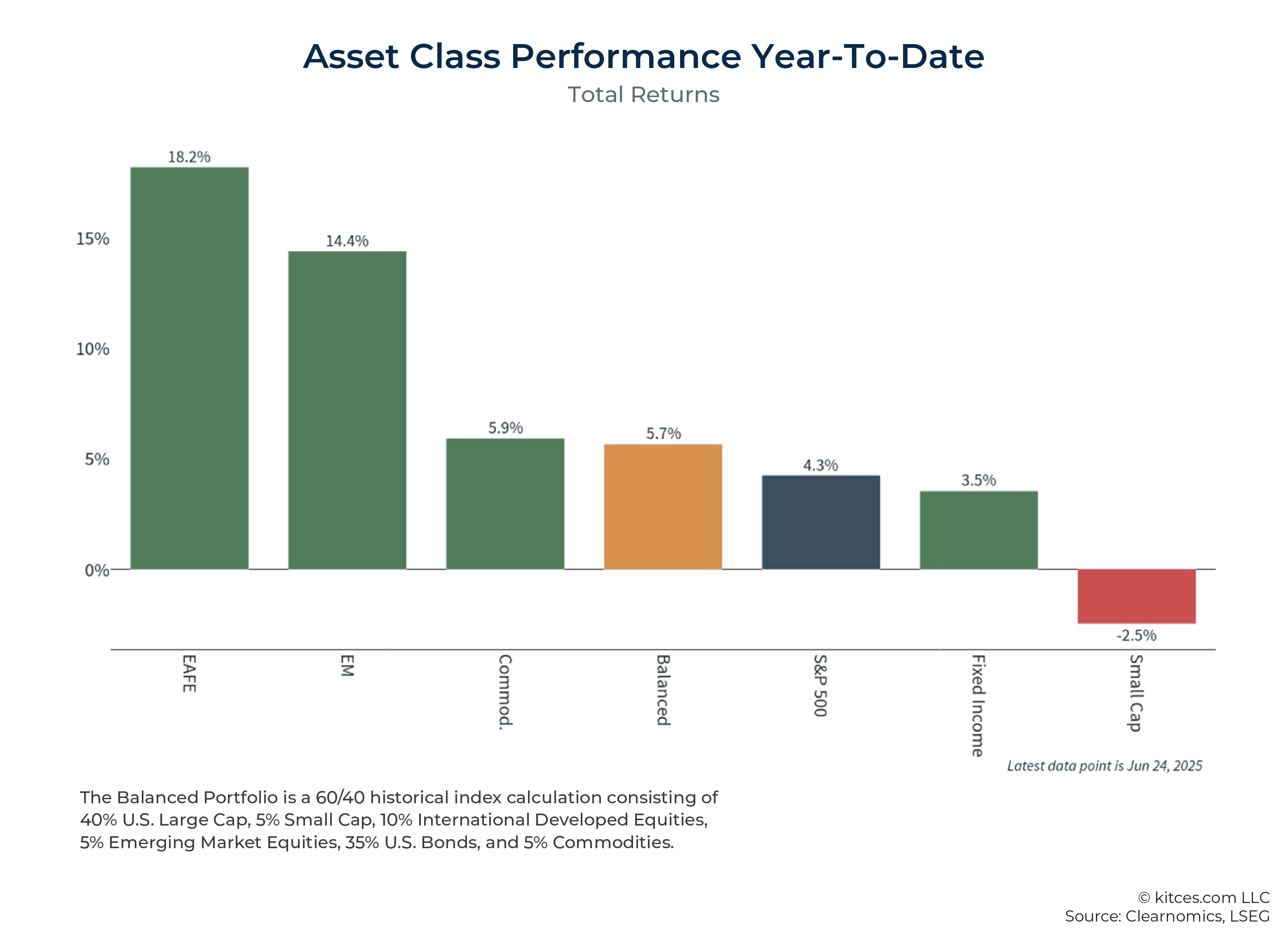 Asset Class Performance Year-To-Date
Total Returns

15%
10%
5%
0%

18.2%
14.4%
5.9%
5.7%
4.3%
3.5%
-2.5%

EAFE
EM
Commod.
Balanced
S&P 500
Fixed Income
Small Cap

Latest data point is Jun 24, 2025

The Balanced Portfolio is a 60/40 historical index calculation consisting of 40% U.S. Large Cap, 5% Small Cap, 10% International Developed Equities, 5% Emerging Market Equities, 35% U.S. Bonds, and 5% Commodities.

© kitces.com LLC
Source: Clearnomics, LSEG